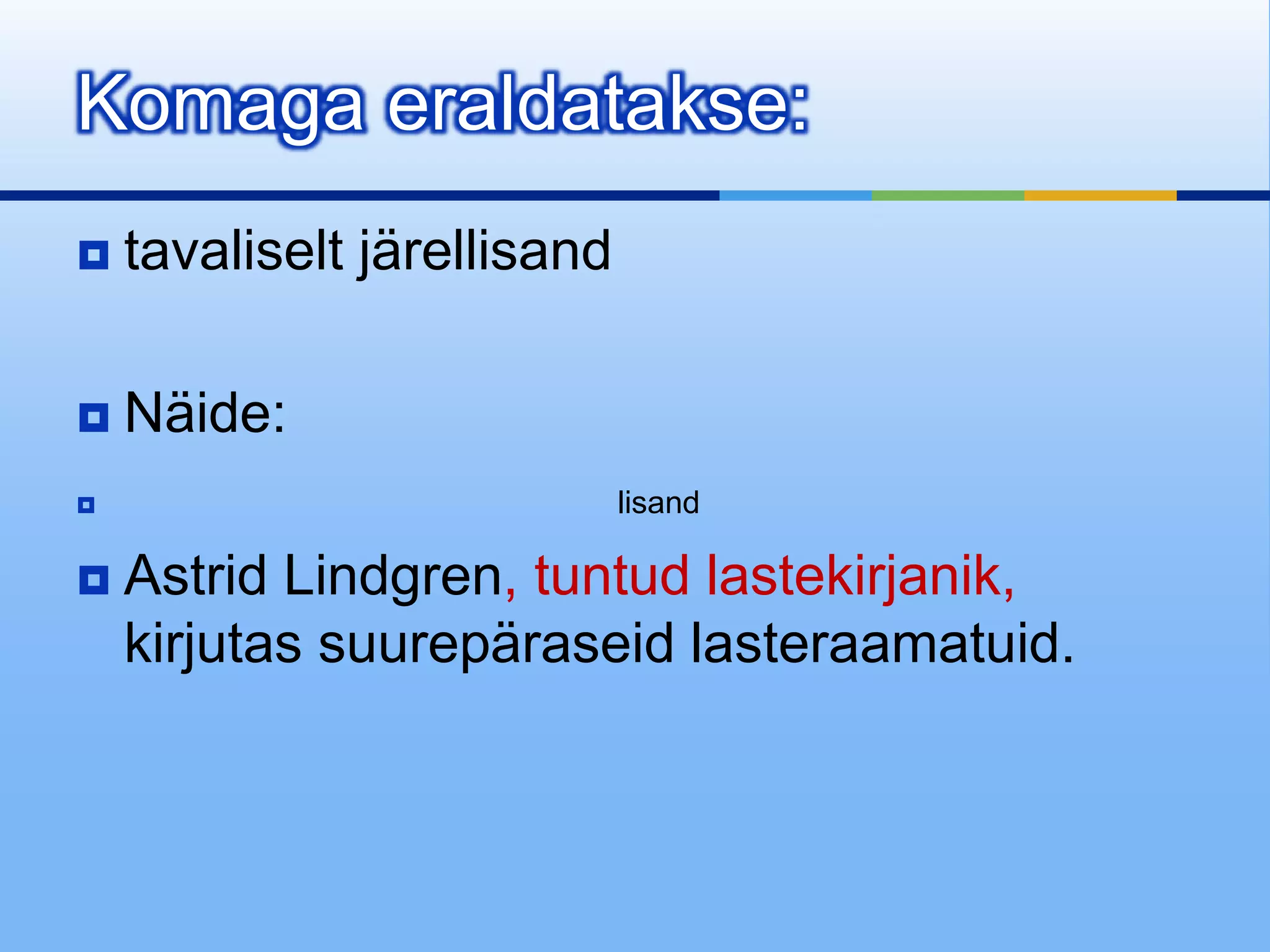 Komaga eraldatakse:

tavaliselt järellisand

Näide:

lisand

Astrid Lindgren, tuntud lastekirjanik, kirjutas suurepäraseid lasteraamatuid.